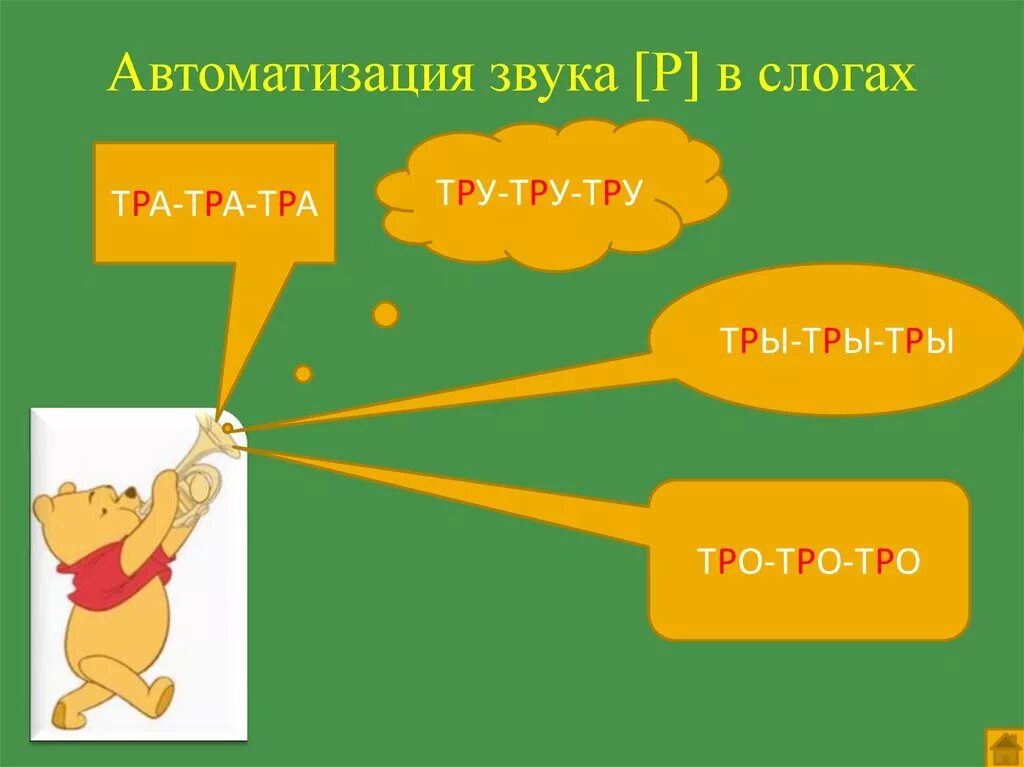 Автоматизация звука [Р] в слогах

ТРА-ТРА-ТРА

ТРУ-ТРУ-ТРУ

ТРЫ-ТРЫ-ТРЫ

ТРО-ТРО-ТРО